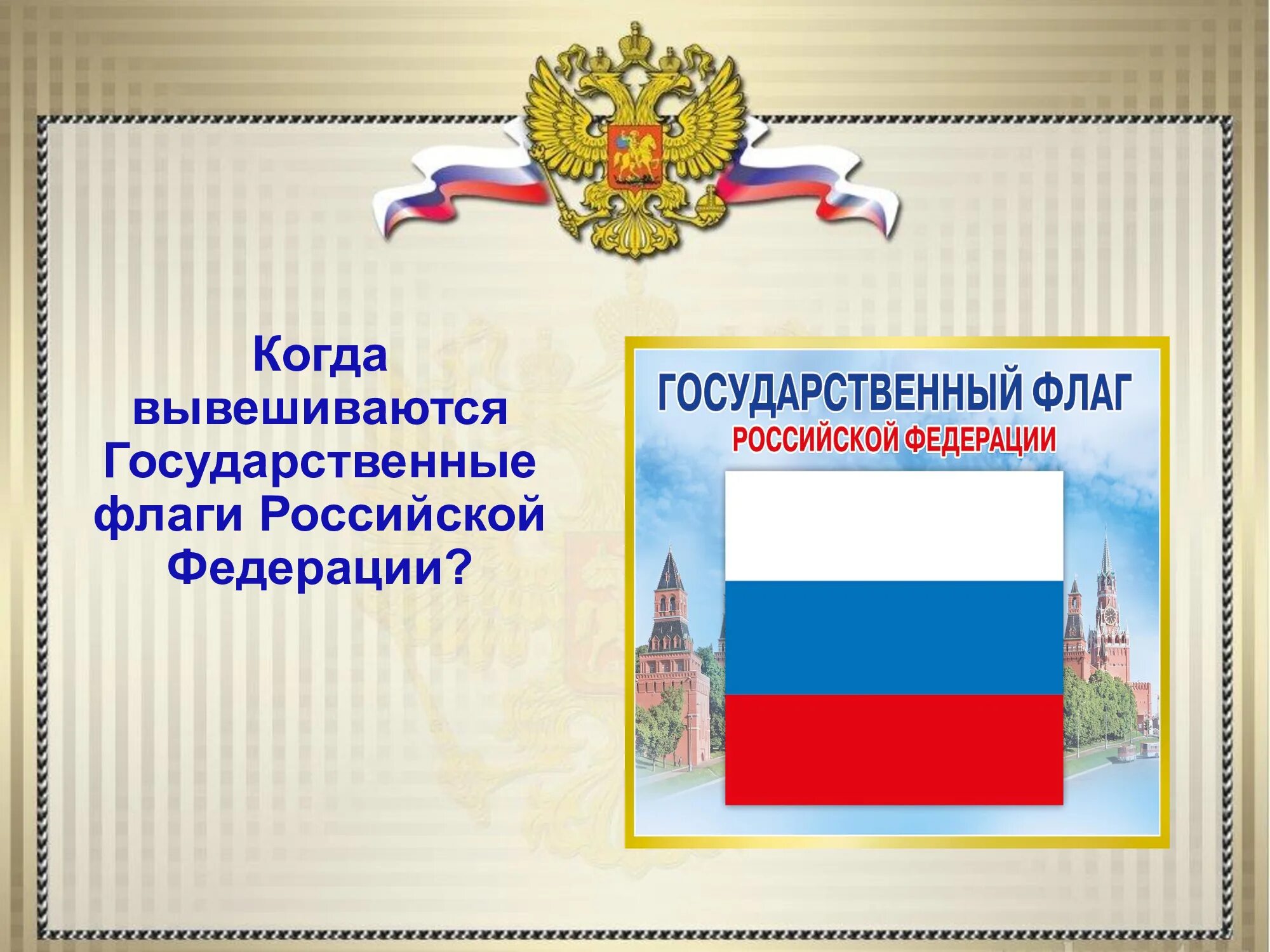 Когда вывешиваются Государственные флаги Российской Федерации?

ГОСУДАРСТВЕННЫЙ ФЛАГ
РОССИЙСКОЙ ФЕДЕРАЦИИ